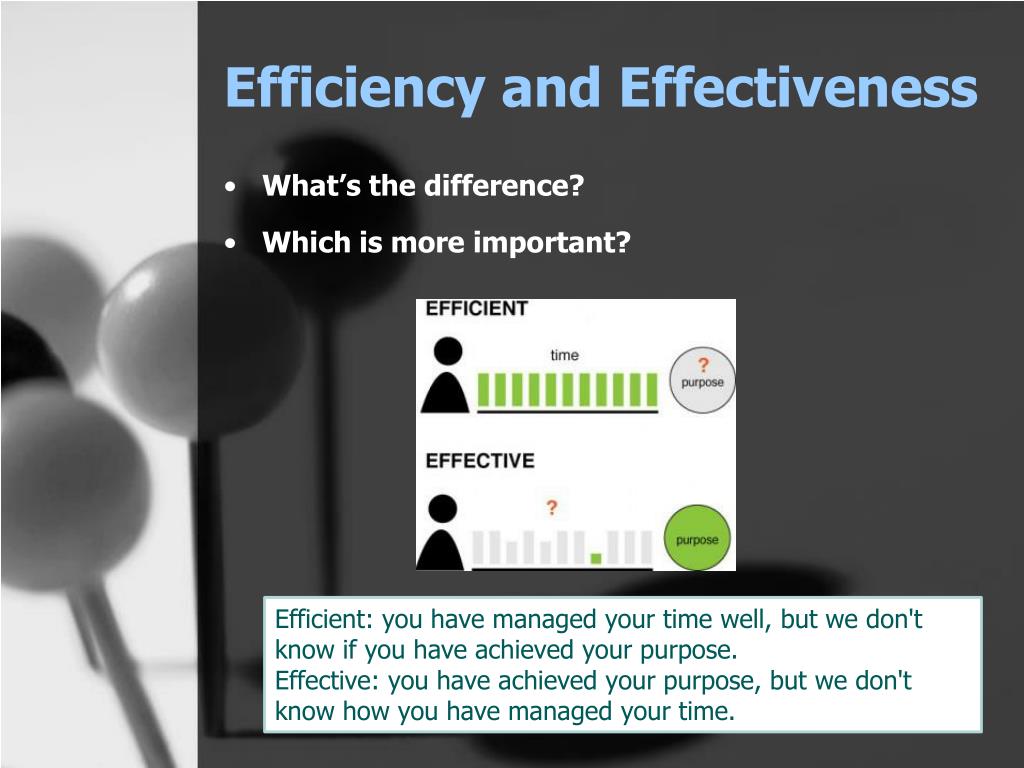 Efficiency and Effectiveness

• What's the difference?
• Which is more important?

EFFICIENT

time

?
purpose

EFFECTIVE

?

purpose

Efficient: you have managed your time well, but we don't know if you have achieved your purpose.
Effective: you have achieved your purpose, but we don't know how you have managed your time.